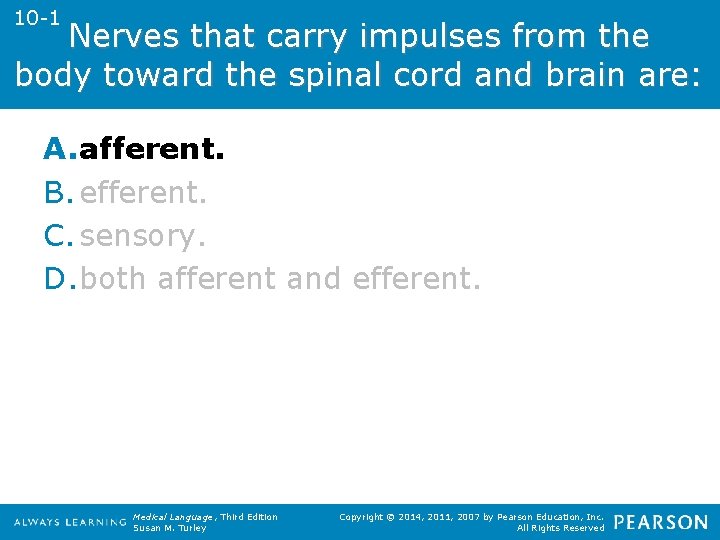 10-1 Nerves that carry impulses from the body toward the spinal cord and brain are:

A. afferent.
B. efferent.
C. sensory.
D. both afferent and efferent.

ALWAYS LEARNING Medical Language, Third Edition
Susan M. Turley

Copyright © 2014, 2011, 2007 by Pearson Education, Inc.
All Rights Reserved

PEARSON